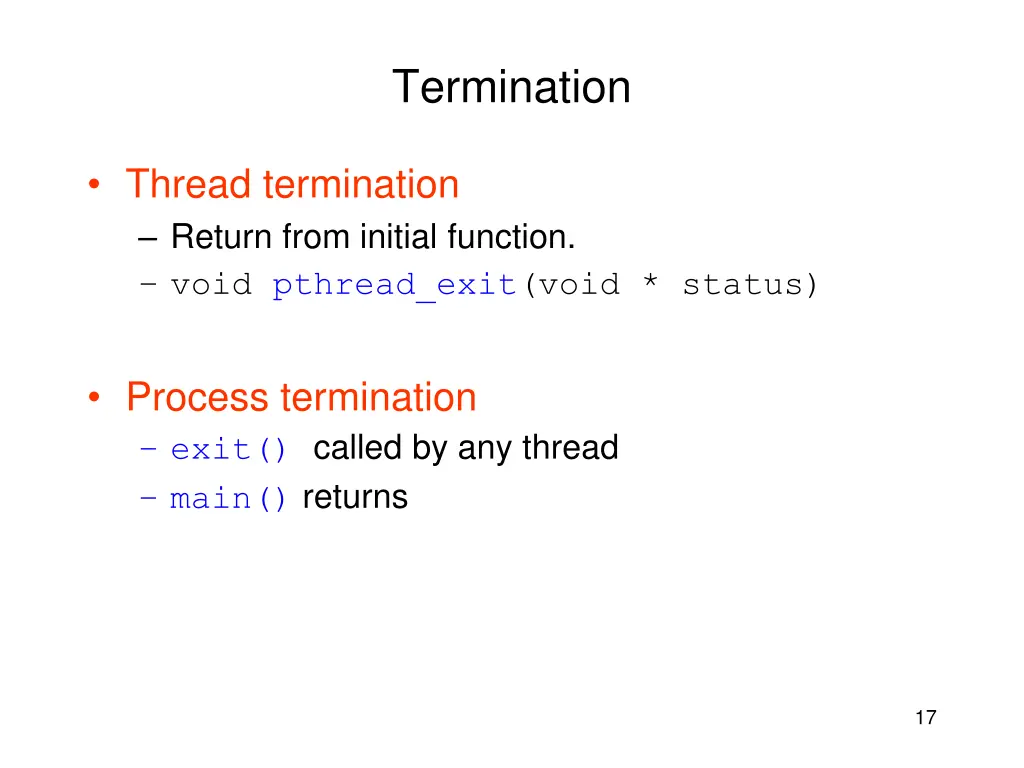 Termination

• Thread termination
– Return from initial function.
– void pthread_exit(void * status)

• Process termination
– exit() called by any thread
– main() returns

17